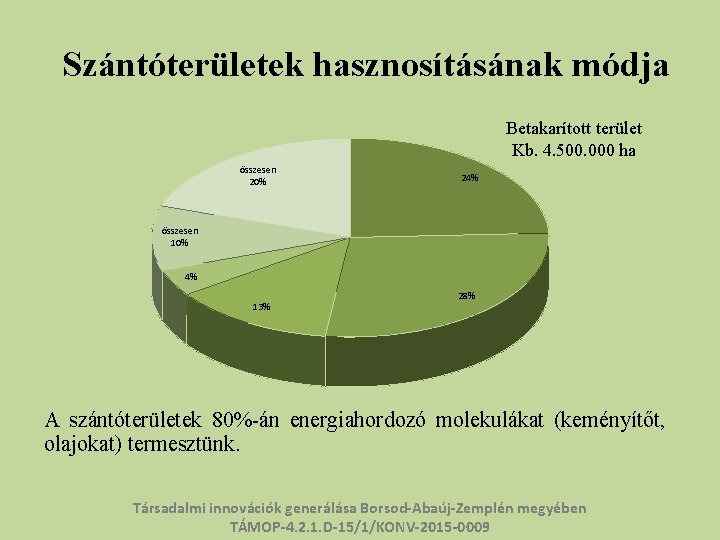 Szántóterületek hasznosításának módja

Betakarított terület
Kb. 4.500.000 ha

összesen
20%

24%

összesen
10%

4%

13%

28%

A szántóterületek 80%-án energiahordozó molekulákat (keményítőt, olajokat) termesztünk.

Társadalmi innovációk generálása Borsod-Abaúj-Zemplén megyében
TÁMOP-4.2.1.D-15/1/KONV-2015-0009